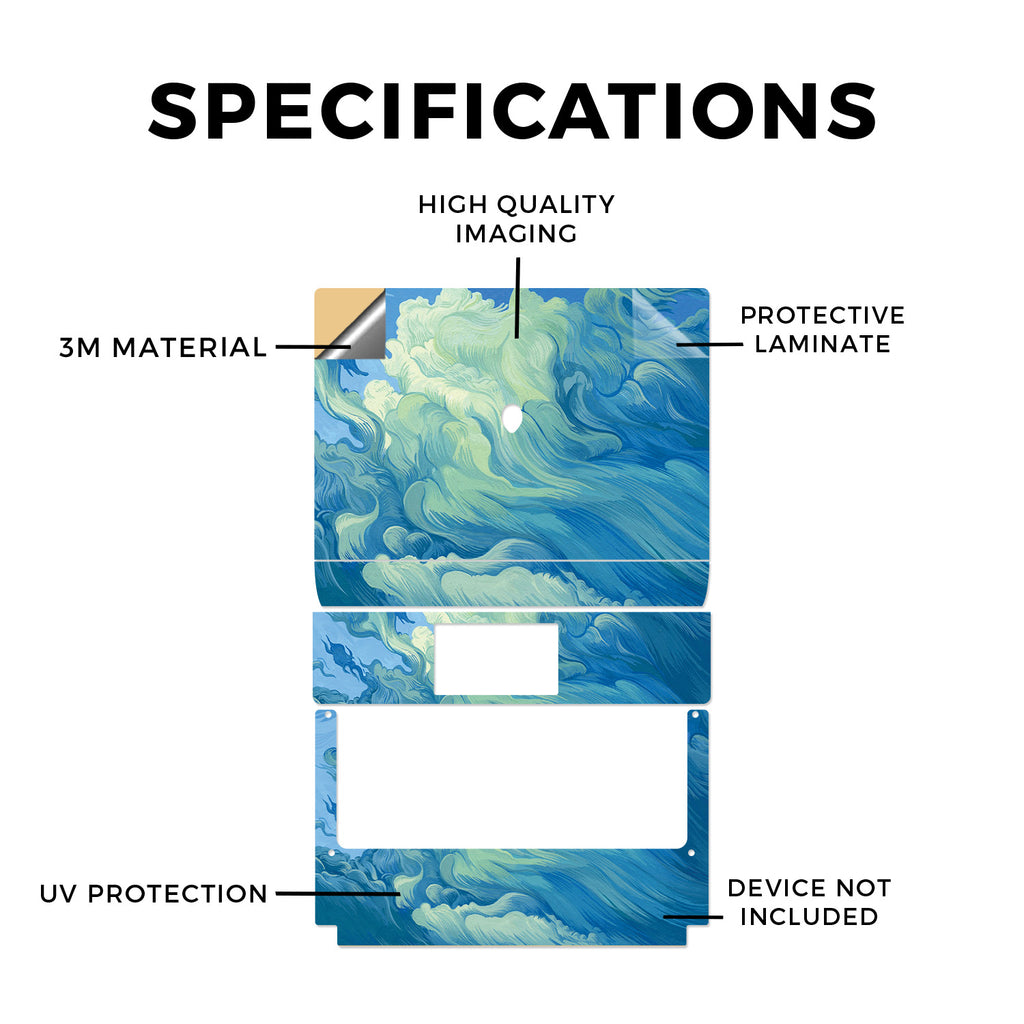 SPECIFICATIONS

HIGH QUALITY IMAGING

3M MATERIAL

PROTECTIVE LAMINATE

UV PROTECTION

DEVICE NOT INCLUDED